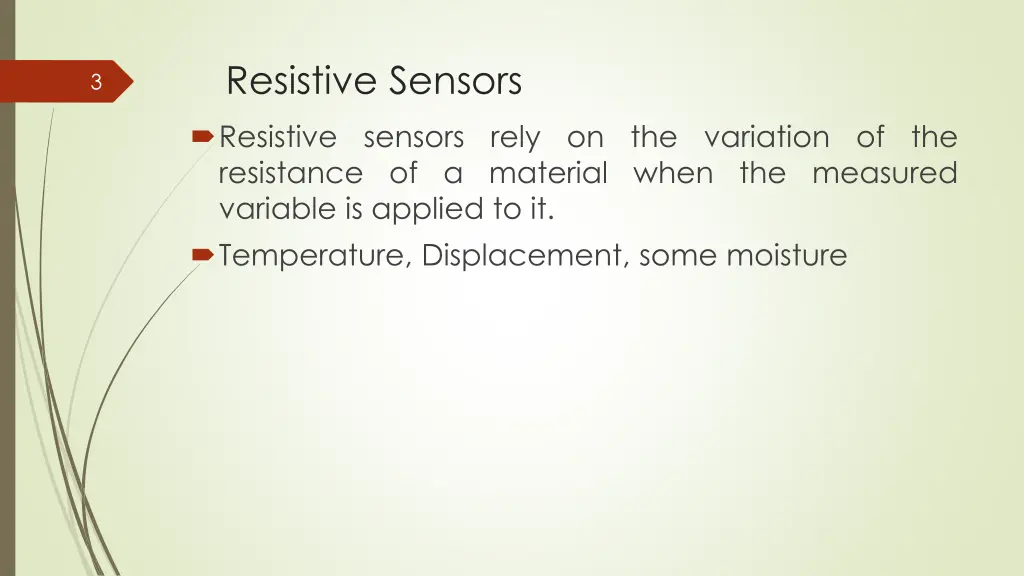 3

Resistive Sensors

Resistive sensors rely on the variation of the resistance of a material when the measured variable is applied to it.

Temperature, Displacement, some moisture